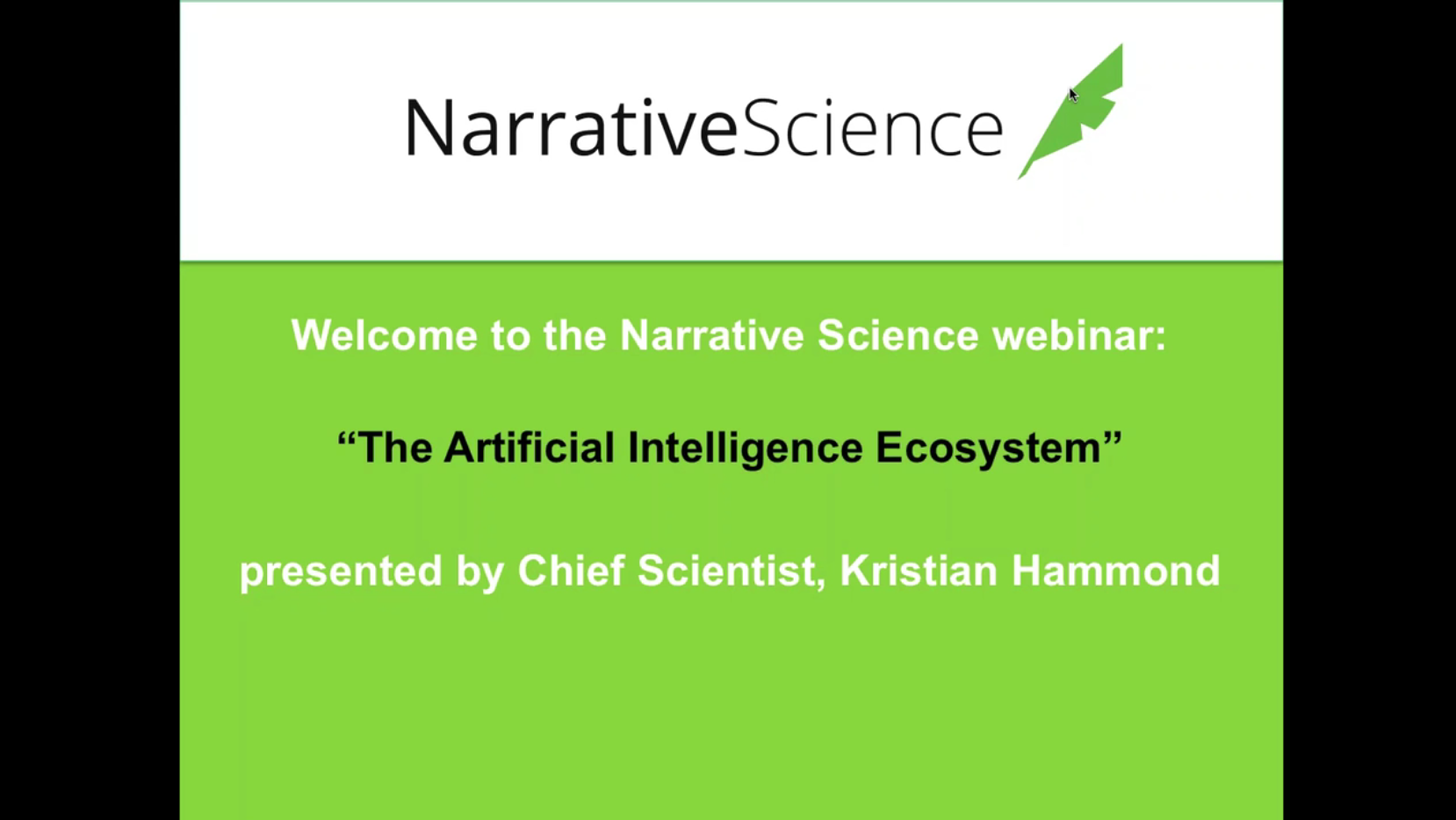 NarrativeScience

Welcome to the Narrative Science webinar:

“The Artificial Intelligence Ecosystem”

presented by Chief Scientist, Kristian Hammond